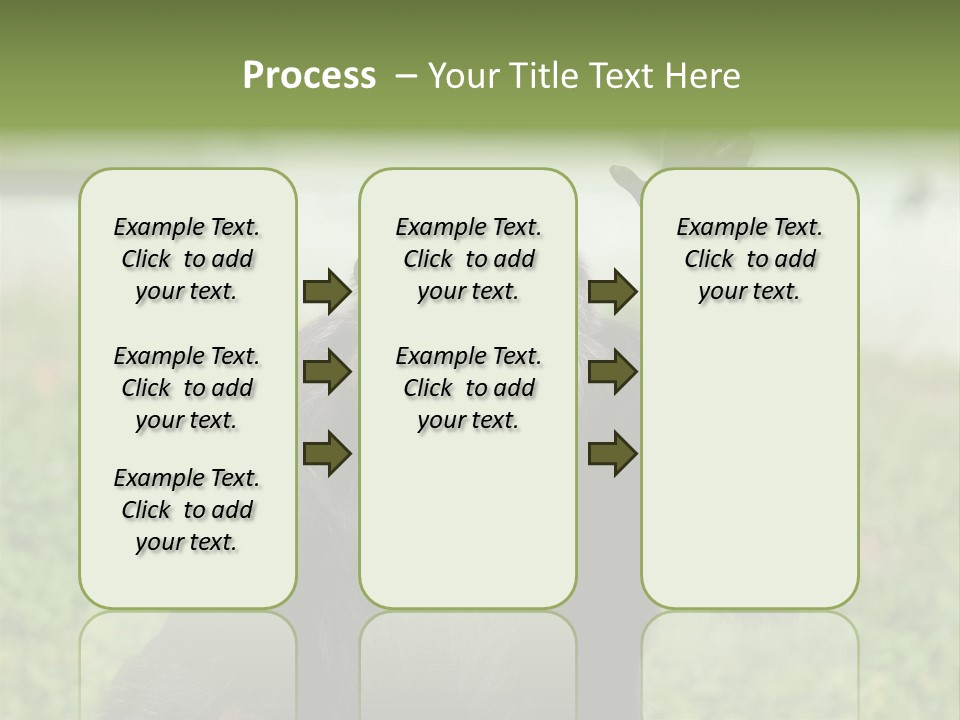 Process – Your Title Text Here

Example Text. Click to add your text.

Example Text. Click to add your text.

Example Text. Click to add your text.

Example Text. Click to add your text.

Example Text. Click to add your text.

Example Text. Click to add your text.